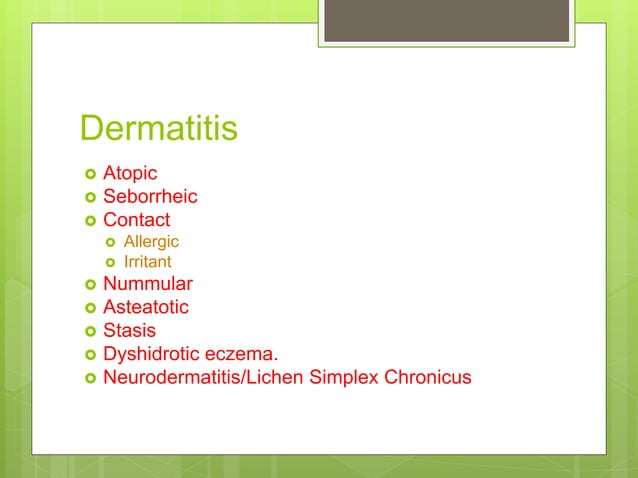 Dermatitis

- Atopic
- Seborrheic
- Contact
  - Allergic
  - Irritant
- Nummular
- Asteatotic
- Stasis
- Dyshidrotic eczema.
- Neurodermatitis/Lichen Simplex Chronicus